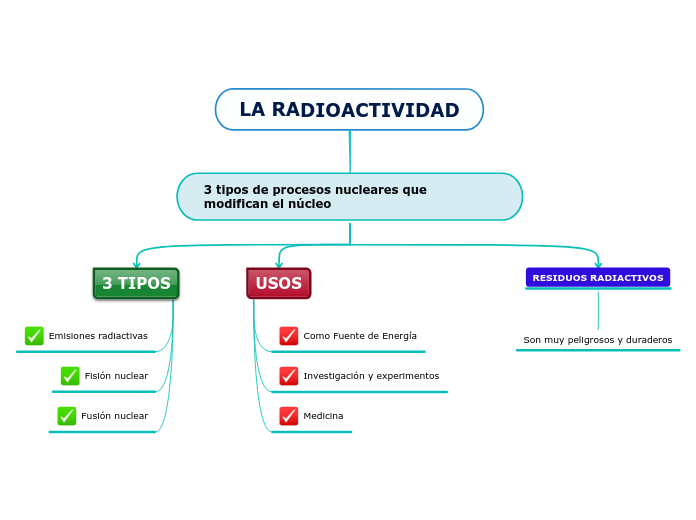 LA RADIOACTIVIDAD

3 tipos de procesos nucleares que modifican el núcleo

3 TIPOS

Emisiones radiactivas

Fisión nuclear

Fusión nuclear

USOS

Como Fuente de Energía

Investigación y experimentos

Medicina

RESIDUOS RADIACTIVOS

Son muy peligrosos y duraderos